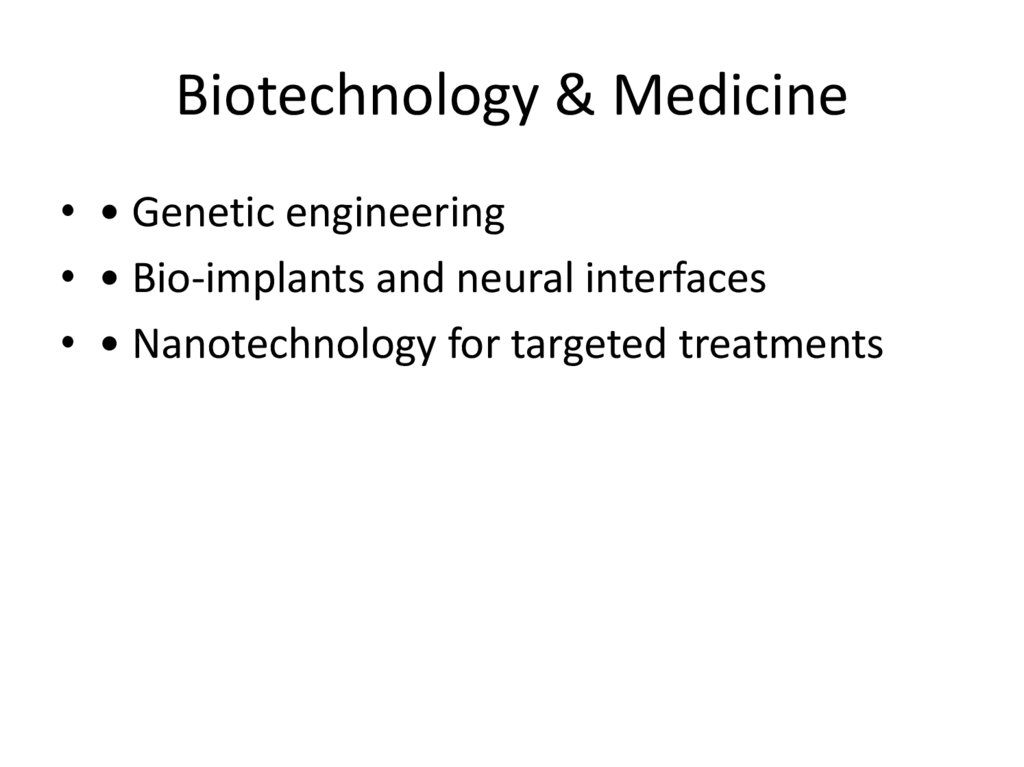 Biotechnology & Medicine

• • Genetic engineering
• • Bio-implants and neural interfaces
• • Nanotechnology for targeted treatments